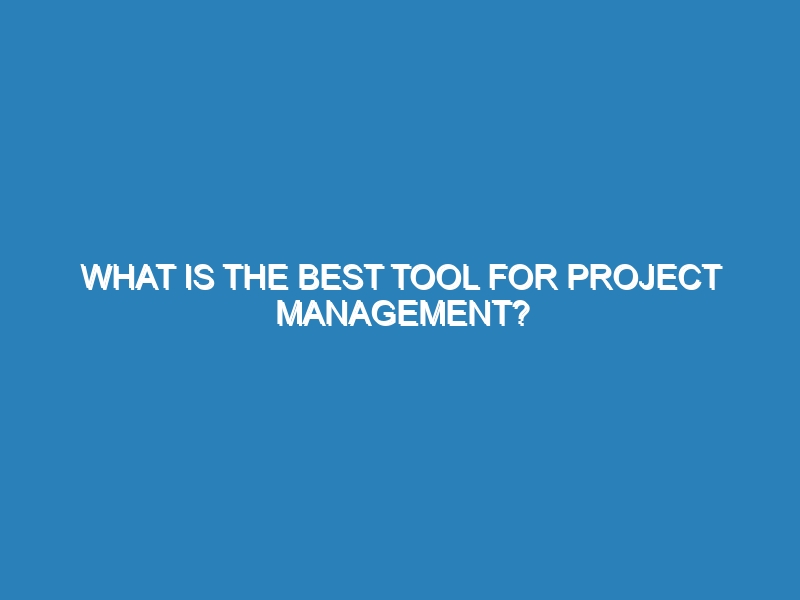 WHAT IS THE BEST TOOL FOR PROJECT MANAGEMENT?